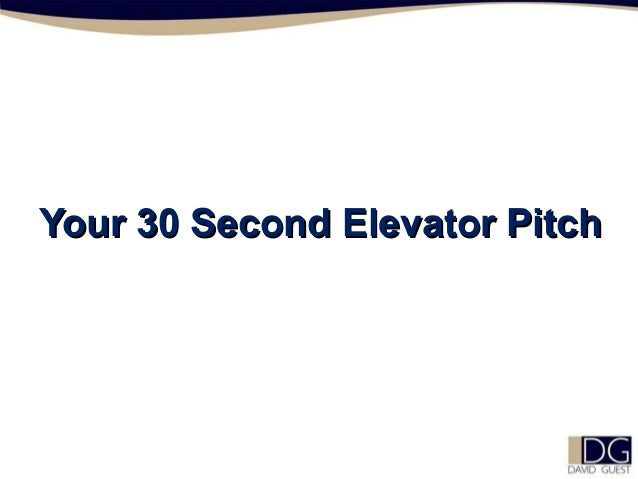 Your 30 Second Elevator Pitch

DG
DAVID GUEST